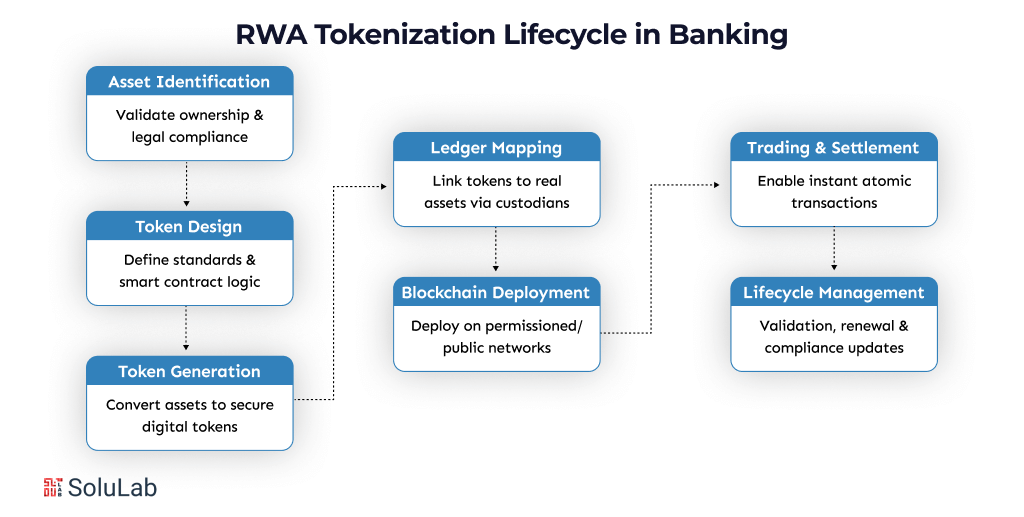 RWA Tokenization Lifecycle in Banking

Asset Identification

Validate ownership & legal compliance

Token Design

Define standards & smart contract logic

Token Generation

Convert assets to secure digital tokens

Ledger Mapping

Link tokens to real assets via custodians

Blockchain Deployment

Deploy on permissioned/ public networks

Trading & Settlement

Enable instant atomic transactions

Lifecycle Management

Validation, renewal & compliance updates

SoluLab